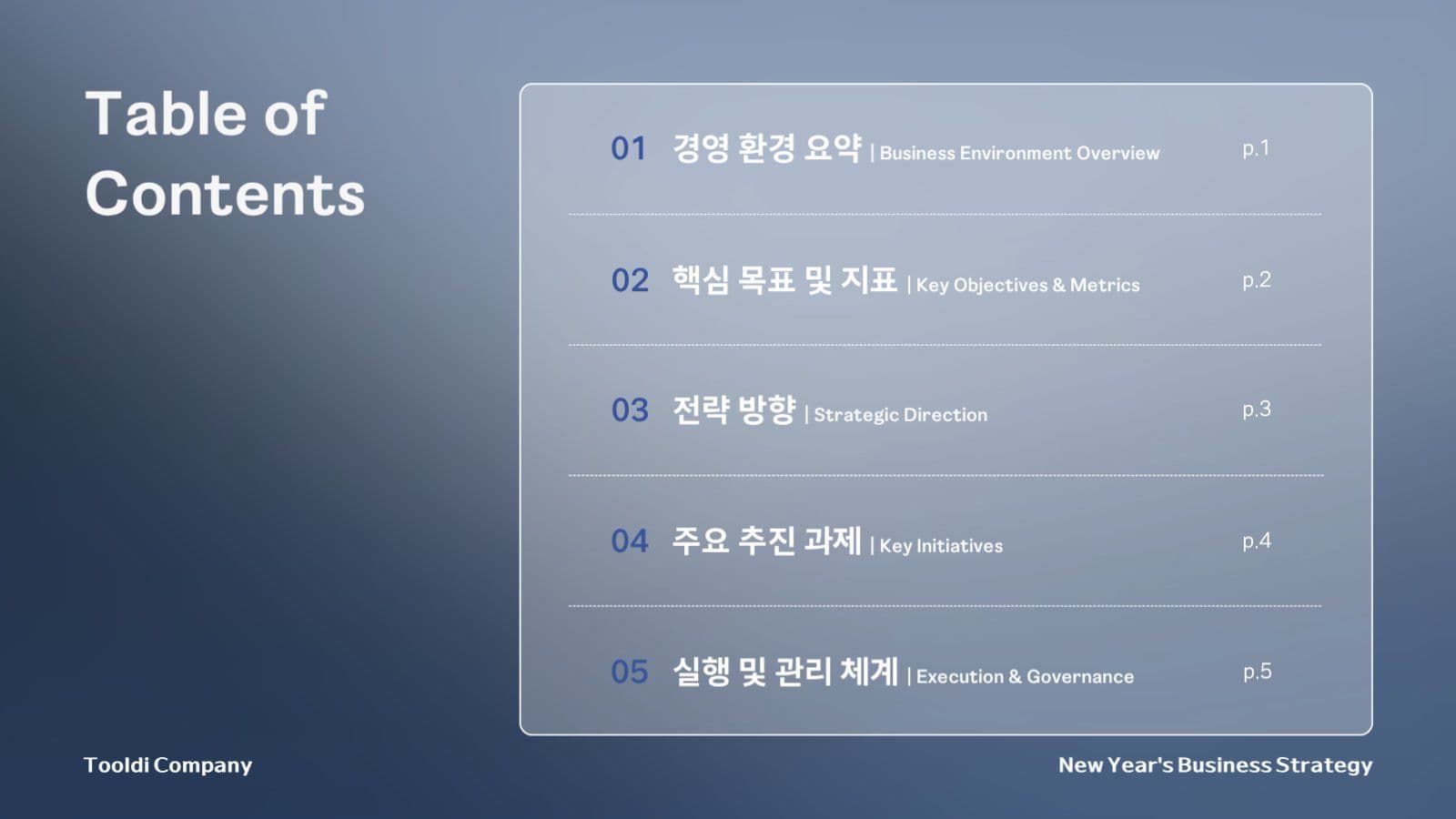 Table of Contents

01 경영 환경 요약 | Business Environment Overview p.1

02 핵심 목표 및 지표 | Key Objectives & Metrics p.2

03 전략 방향 | Strategic Direction p.3

04 주요 추진 과제 | Key Initiatives p.4

05 실행 및 관리 체계 | Execution & Governance p.5

Tooldi Company

New Year's Business Strategy